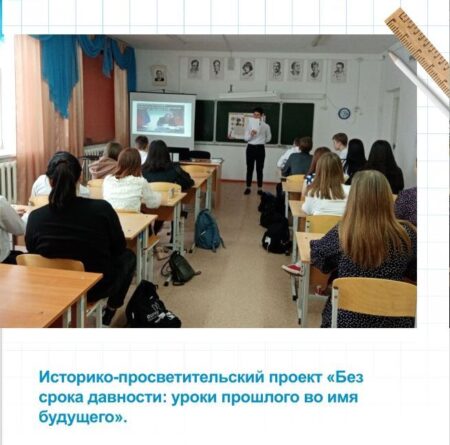 Историко-просветительский проект «Без срока давности: уроки прошлого во имя будущего».